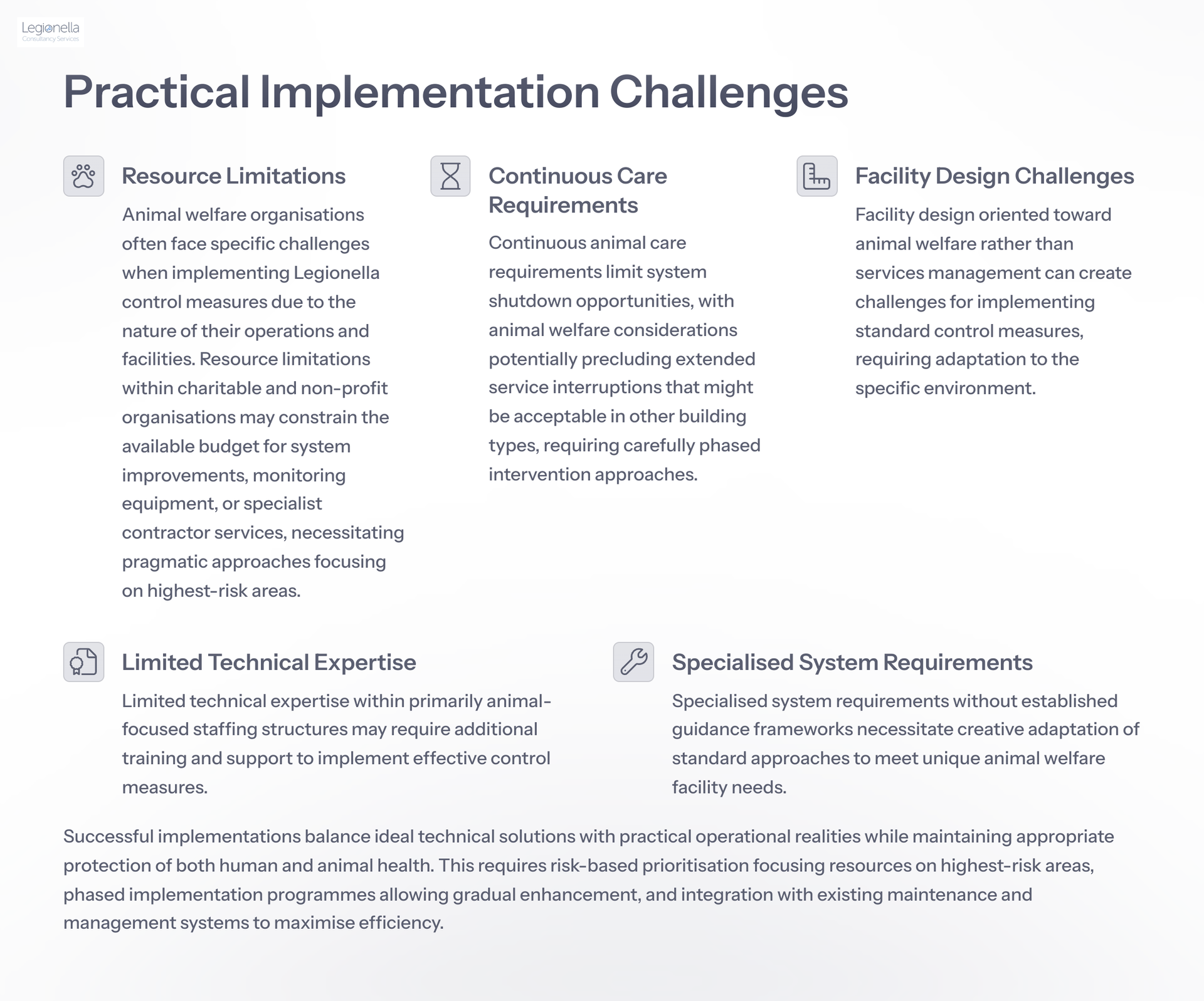 Legionella
Consultancy Services

Practical Implementation Challenges

Resource Limitations

Animal welfare organisations often face specific challenges when implementing Legionella control measures due to the nature of their operations and facilities. Resource limitations within charitable and non-profit organisations may constrain the available budget for system improvements, monitoring equipment, or specialist contractor services, necessitating pragmatic approaches focusing on highest-risk areas.

Continuous Care Requirements

Continuous animal care requirements limit system shutdown opportunities, with animal welfare considerations potentially precluding extended service interruptions that might be acceptable in other building types, requiring carefully phased intervention approaches.

Facility Design Challenges

Facility design oriented toward animal welfare rather than services management can create challenges for implementing standard control measures, requiring adaptation to the specific environment.

Limited Technical Expertise

Limited technical expertise within primarily animal-focused staffing structures may require additional training and support to implement effective control measures.

Specialised System Requirements

Specialised system requirements without established guidance frameworks necessitate creative adaptation of standard approaches to meet unique animal welfare facility needs.

Successful implementations balance ideal technical solutions with practical operational realities while maintaining appropriate protection of both human and animal health. This requires risk-based prioritisation focusing resources on highest-risk areas, phased implementation programmes allowing gradual enhancement, and integration with existing maintenance and management systems to maximise efficiency.